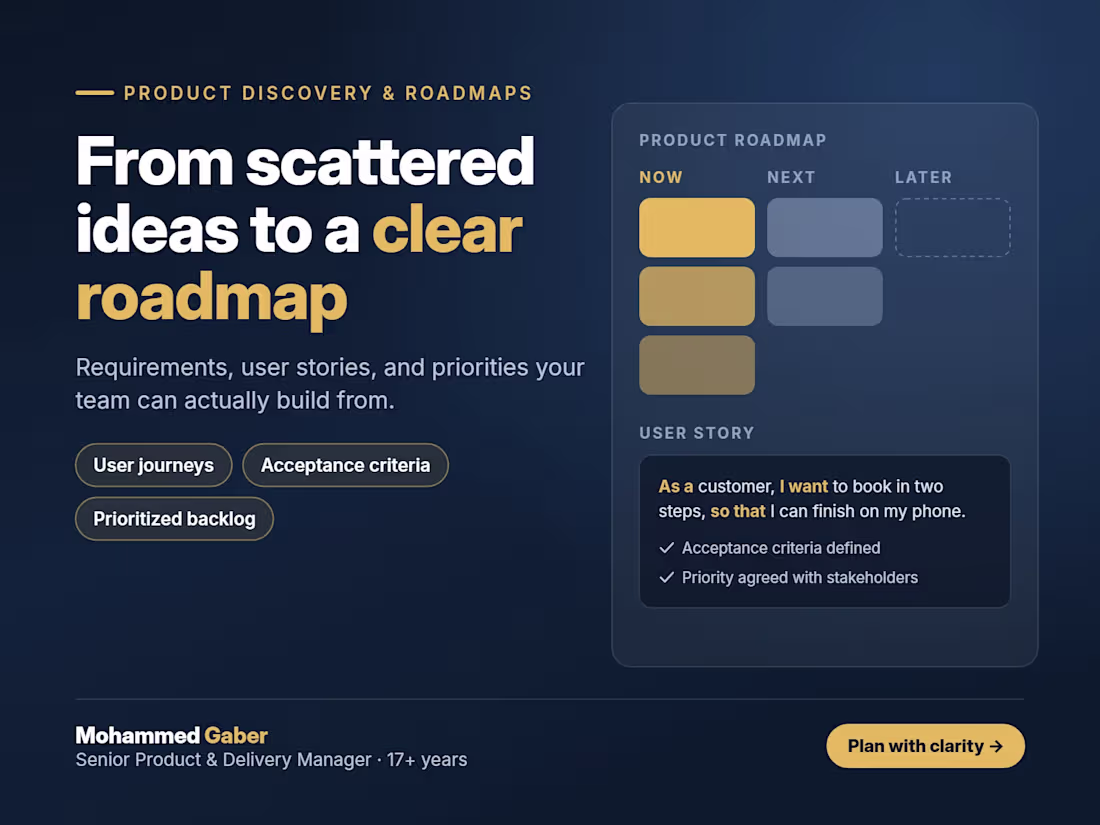 PRODUCT DISCOVERY & ROADMAPS

From scattered ideas to a clear roadmap

Requirements, user stories, and priorities your team can actually build from.

User journeys

Acceptance criteria

Prioritized backlog

PRODUCT ROADMAP

NOW

NEXT

LATER

USER STORY

As a customer, I want to book in two steps, so that I can finish on my phone.

✓ Acceptance criteria defined
✓ Priority agreed with stakeholders

Mohammed Gaber
Senior Product & Delivery Manager · 17+ years

Plan with clarity →